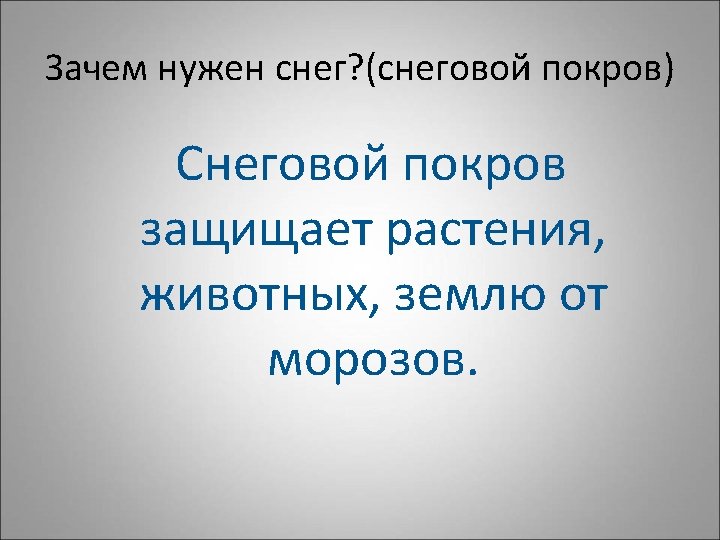 Зачем нужен снег?(снеговой покров)

Снеговой покров защищает растения, животных, землю от морозов.